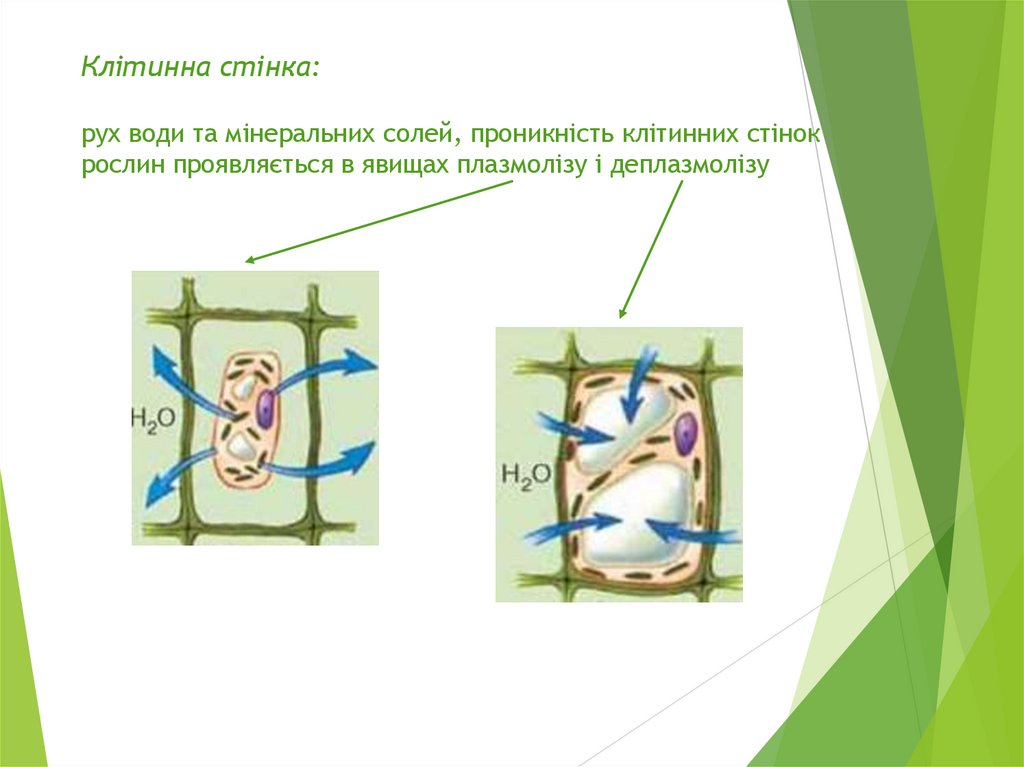 Клітинна стінка:

рух води та мінеральних солей, проникність клітинних стінок рослин проявляється в явищах плазмолізу і деплазмолізу

$H_2O$

$H_2O$